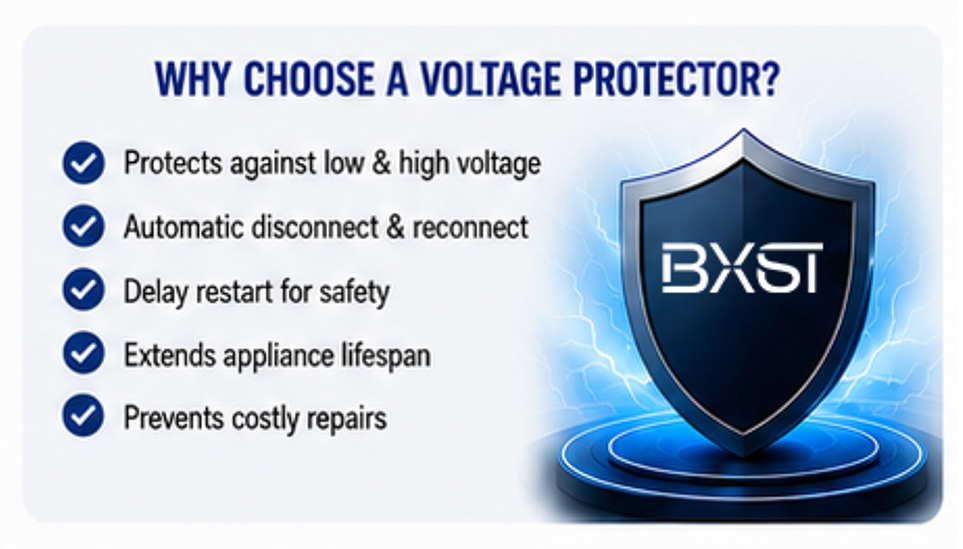 WHY CHOOSE A VOLTAGE PROTECTOR?

Protects against low & high voltage

Automatic disconnect & reconnect

Delay restart for safety

Extends appliance lifespan

Prevents costly repairs

BXST